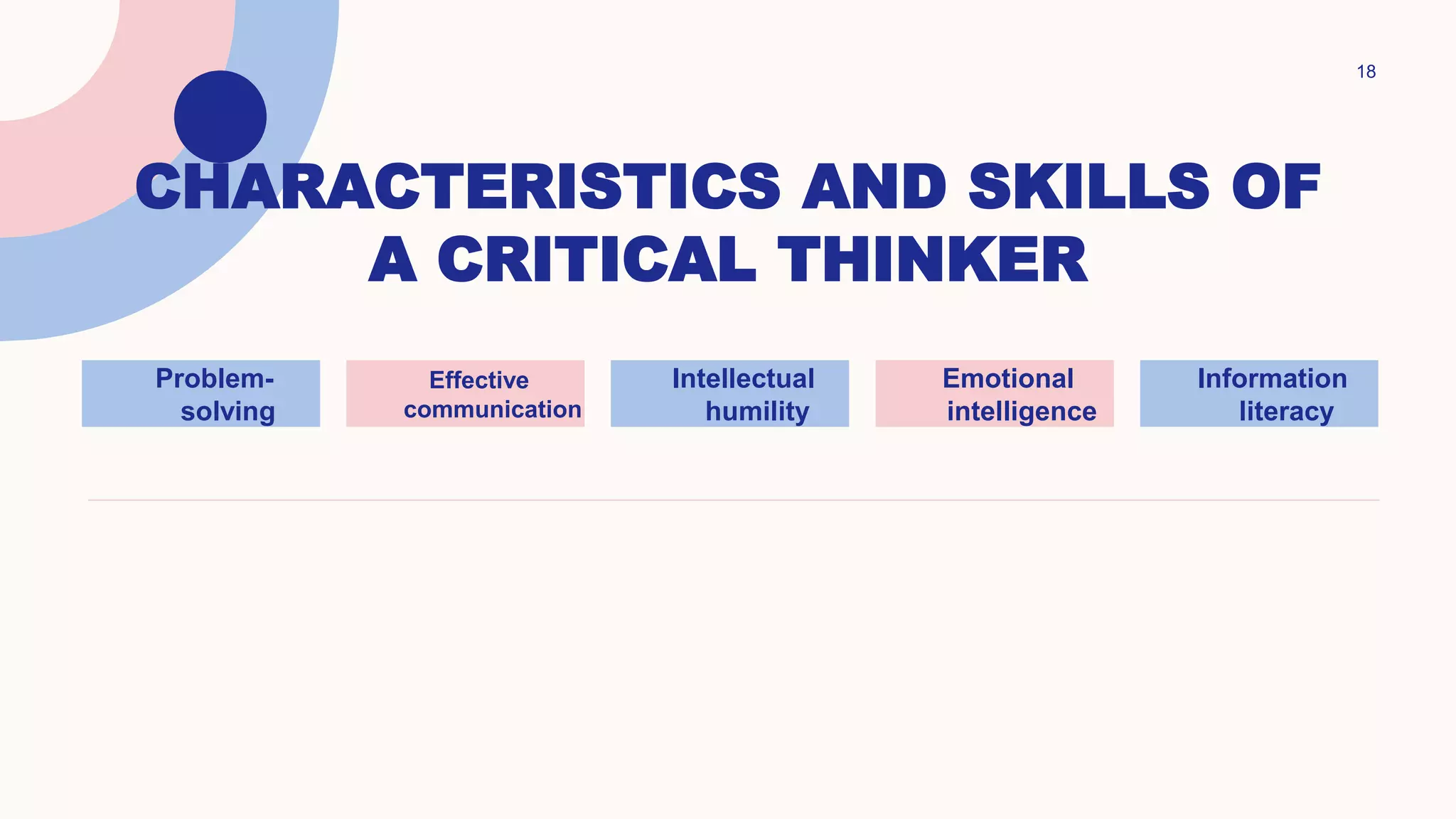 18

CHARACTERISTICS AND SKILLS OF A CRITICAL THINKER

Problem-solving

Effective communication

Intellectual humility

Emotional intelligence

Information literacy